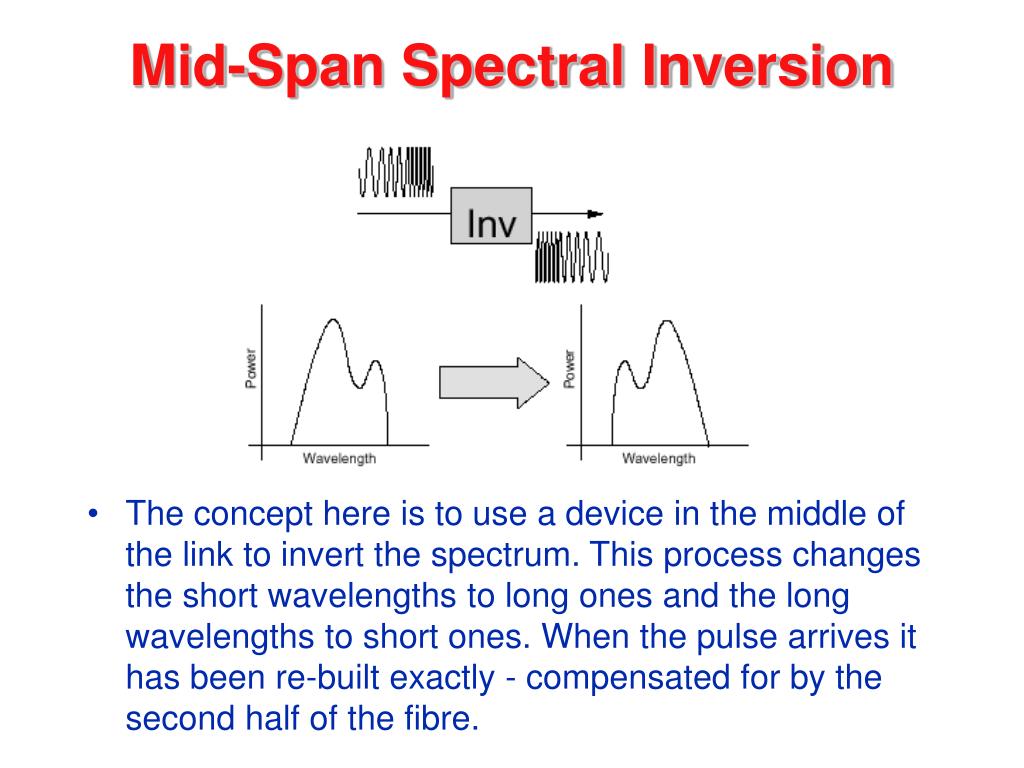 Mid-Span Spectral Inversion

Inv

Power

Wavelength

Power

Wavelength

• The concept here is to use a device in the middle of the link to invert the spectrum. This process changes the short wavelengths to long ones and the long wavelengths to short ones. When the pulse arrives it has been re-built exactly - compensated for by the second half of the fibre.